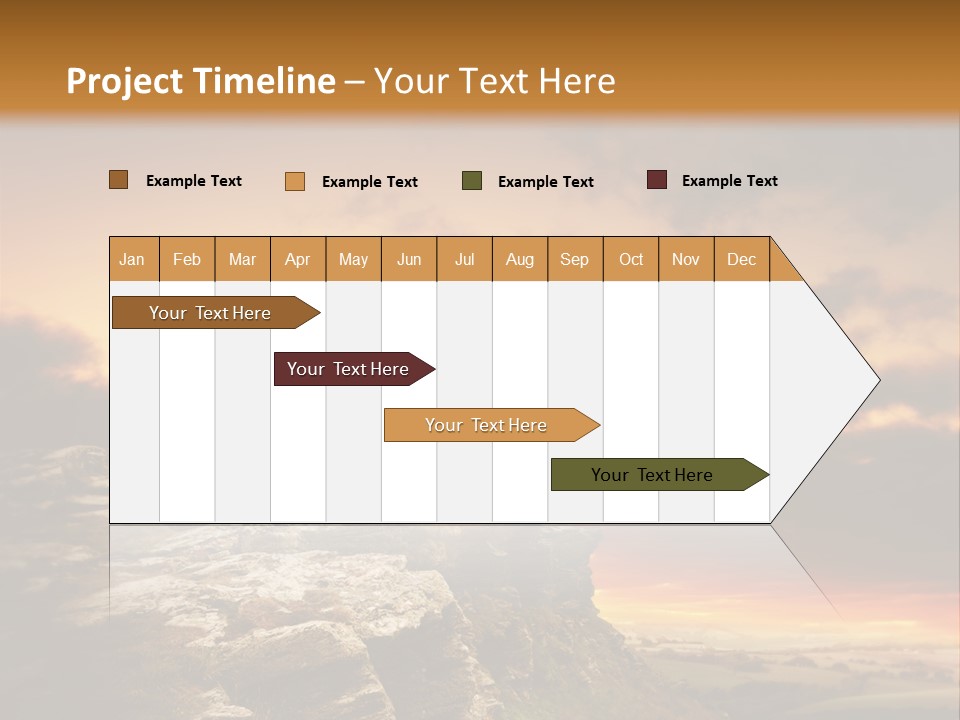 Project Timeline – Your Text Here

Example Text
Example Text
Example Text
Example Text

| Jan | Feb | Mar | Apr | May | Jun | Jul | Aug | Sep | Oct | Nov | Dec |
|---|---|---|---|---|---|---|---|---|---|---|---|

Your Text Here

Your Text Here

Your Text Here

Your Text Here